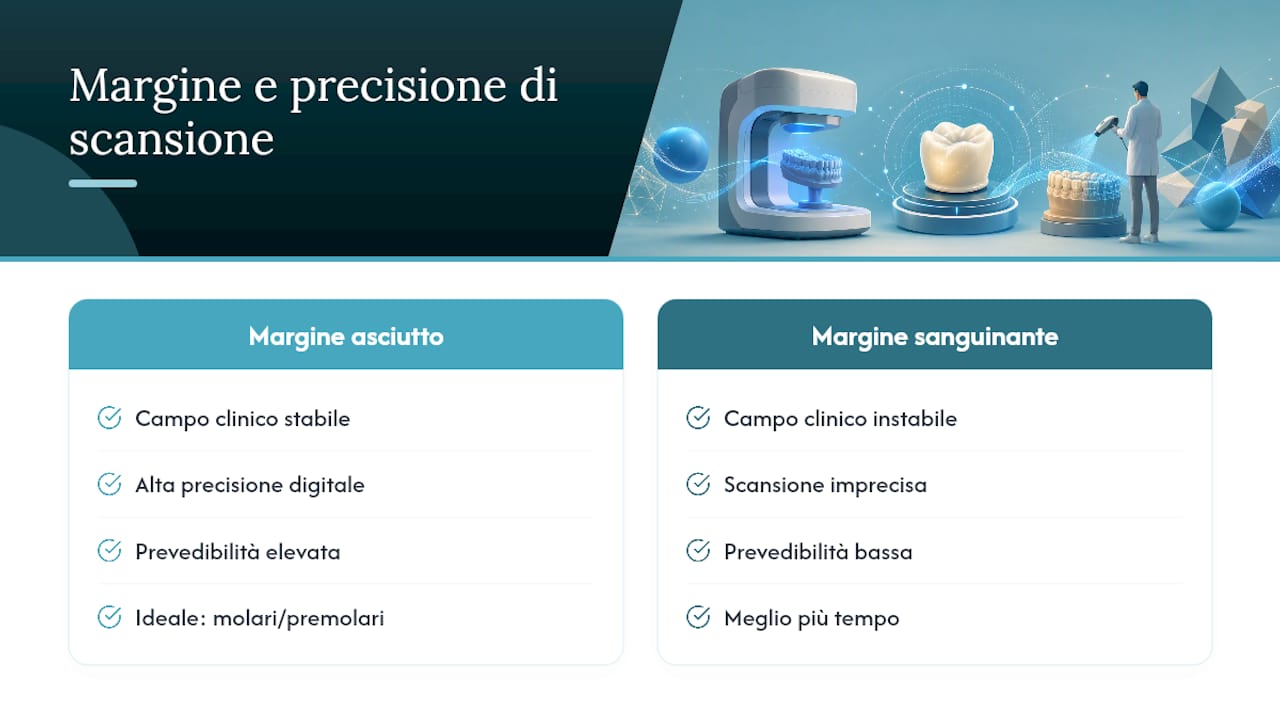 Margine e precisione di scansione

Margine asciutto

Campo clinico stabile

Alta precisione digitale

Prevedibilità elevata

Ideale: molari/premolari

Margine sanguinante

Campo clinico instabile

Scansione imprecisa

Prevedibilità bassa

Meglio più tempo